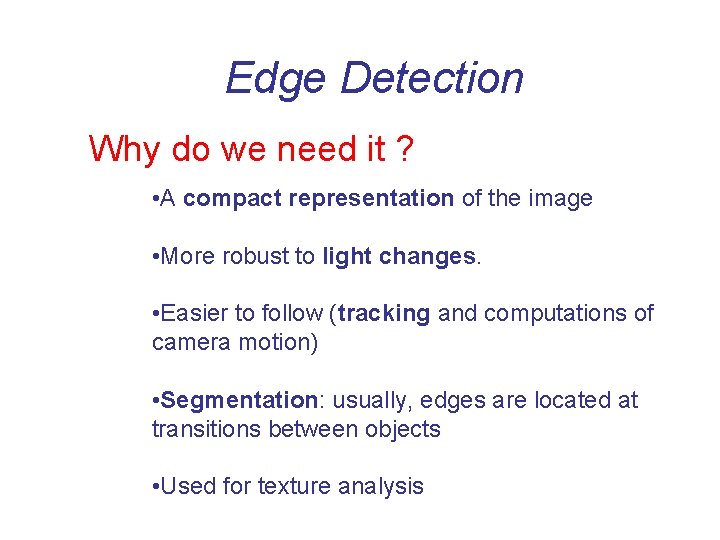 Edge Detection

Why do we need it ?

•A compact representation of the image

•More robust to light changes.

•Easier to follow (tracking and computations of camera motion)

•Segmentation: usually, edges are located at transitions between objects

•Used for texture analysis